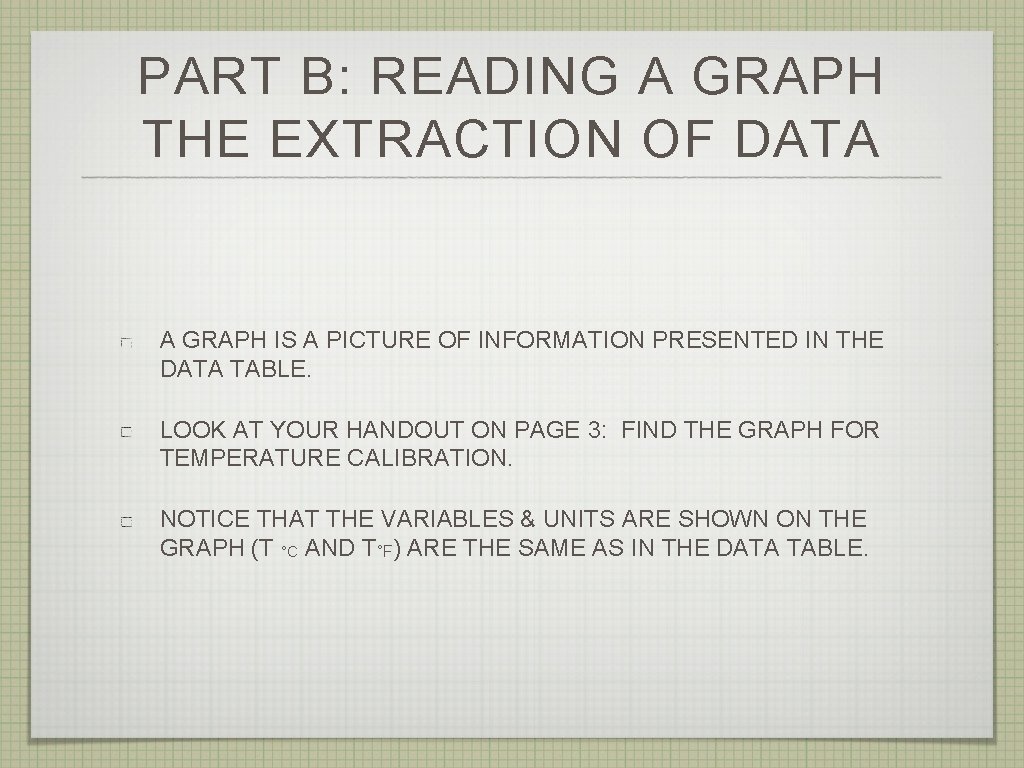 PART B: READING A GRAPH
THE EXTRACTION OF DATA

A GRAPH IS A PICTURE OF INFORMATION PRESENTED IN THE DATA TABLE.

LOOK AT YOUR HANDOUT ON PAGE 3: FIND THE GRAPH FOR TEMPERATURE CALIBRATION.

NOTICE THAT THE VARIABLES & UNITS ARE SHOWN ON THE GRAPH ($T_{°C}$ AND $T_{°F}$) ARE THE SAME AS IN THE DATA TABLE.